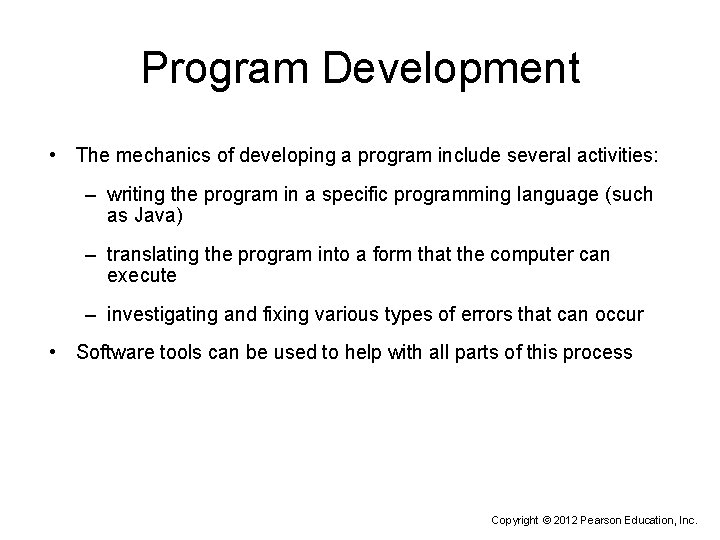 Program Development

• The mechanics of developing a program include several activities:

– writing the program in a specific programming language (such as Java)

– translating the program into a form that the computer can execute

– investigating and fixing various types of errors that can occur

• Software tools can be used to help with all parts of this process

Copyright © 2012 Pearson Education, Inc.